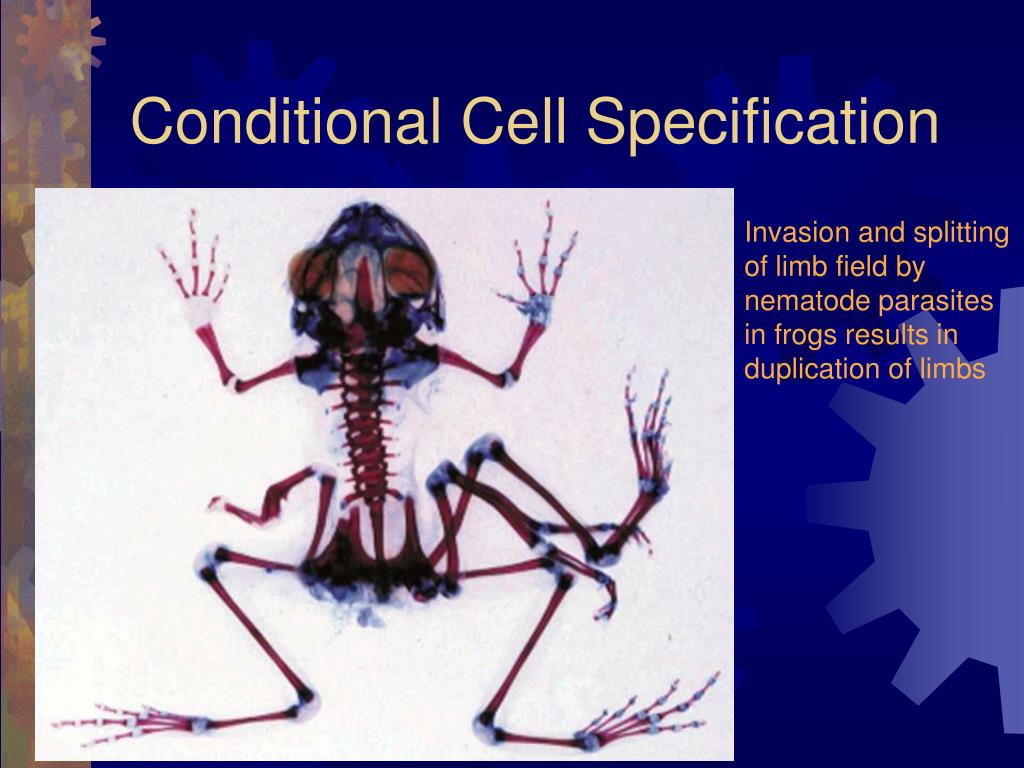 Conditional Cell Specification

Invasion and splitting of limb field by nematode parasites in frogs results in duplication of limbs